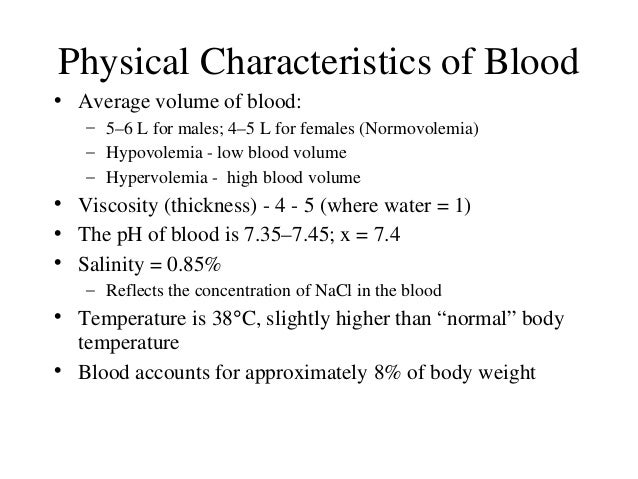 Physical Characteristics of Blood

• Average volume of blood:
  – 5–6 L for males; 4–5 L for females (Normovolemia)
  – Hypovolemia - low blood volume
  – Hypervolemia - high blood volume
• Viscosity (thickness) - 4 - 5 (where water = 1)
• The pH of blood is 7.35–7.45; x = 7.4
• Salinity = 0.85%
  – Reflects the concentration of NaCl in the blood
• Temperature is 38°C, slightly higher than “normal” body temperature
• Blood accounts for approximately 8% of body weight